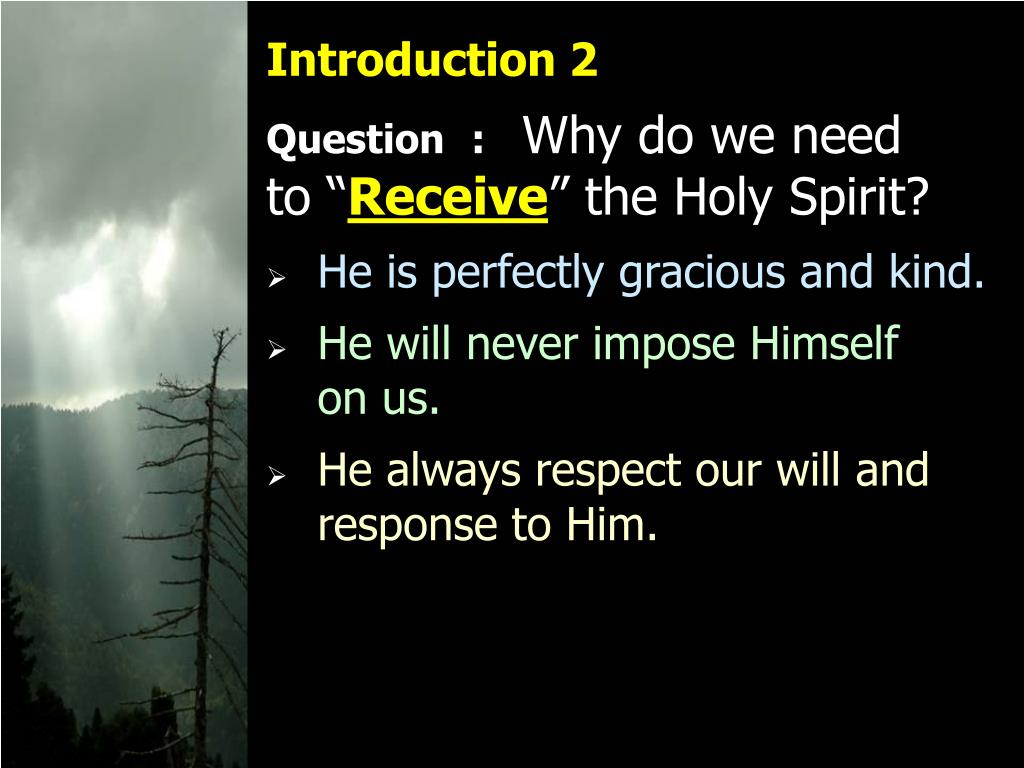 Introduction 2

Question : Why do we need to “Receive” the Holy Spirit?

➢ He is perfectly gracious and kind.

➢ He will never impose Himself on us.

➢ He always respect our will and response to Him.